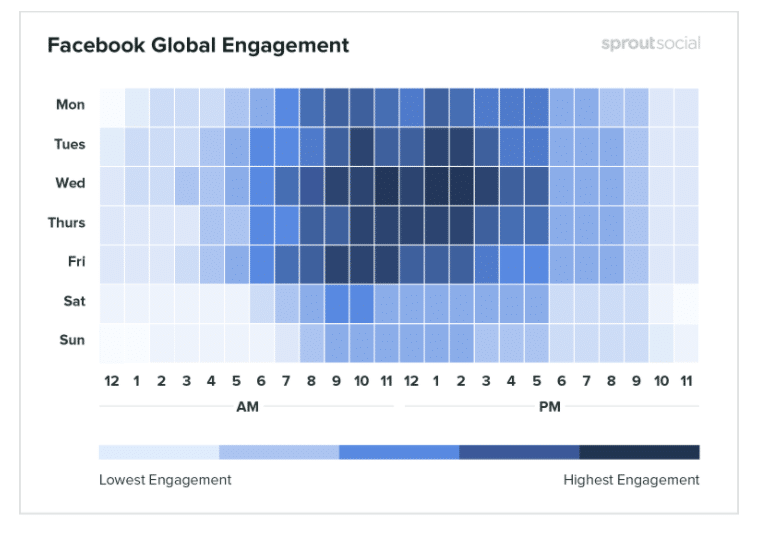 Facebook Global Engagement

sproutsocial

Mon
Tues
Wed
Thurs
Fri
Sat
Sun

12 1 2 3 4 5 6 7 8 9 10 11 12 1 2 3 4 5 6 7 8 9 10 11

AM

PM

Lowest Engagement

Highest Engagement